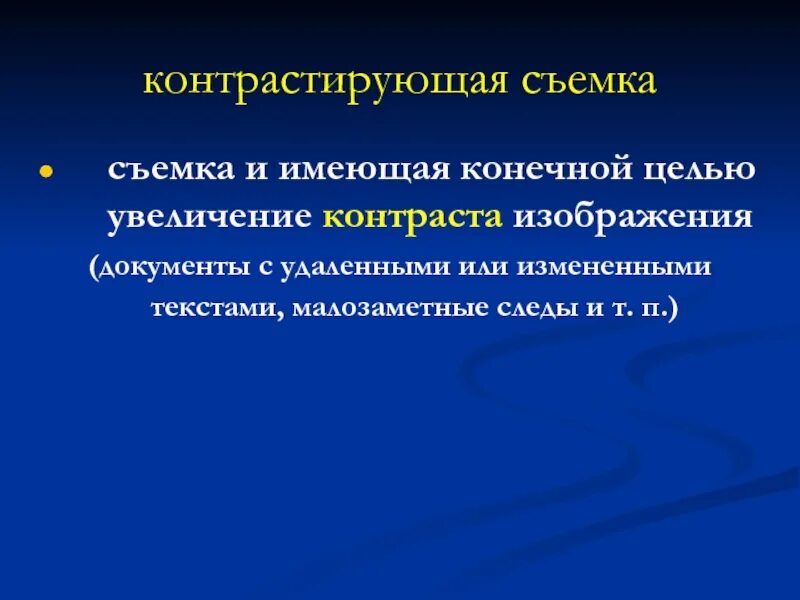 контрастирующая съемка

• съемка и имеющая конечной целью увеличение контраста изображения

(документы с удаленными или измененными текстами, малозаметные следы и т. п.)